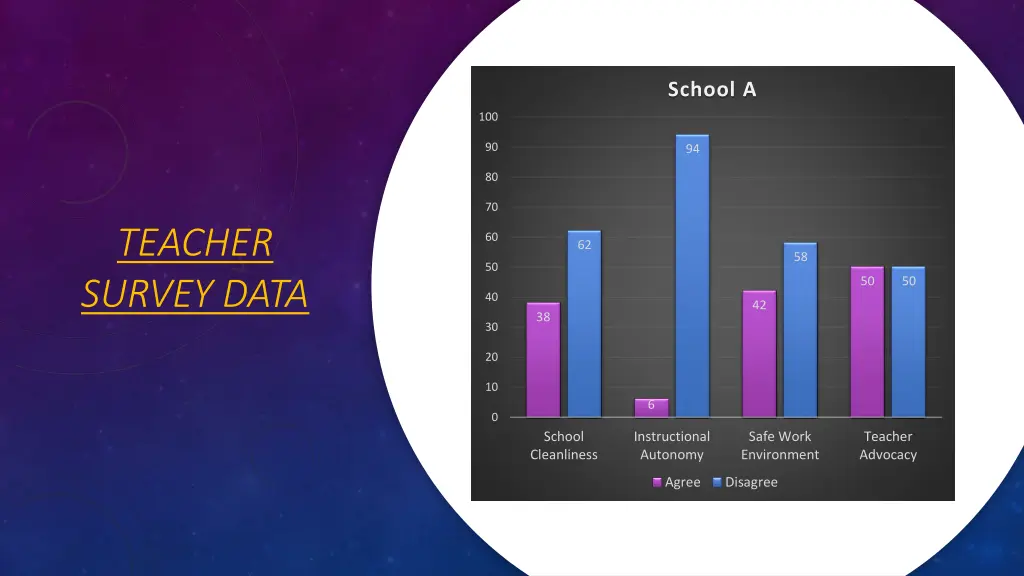 TEACHER SURVEY DATA

School A

100
90
80
70
60
50
40
30
20
10
0

38
62
6
94
42
58
50
50

School Cleanliness
Instructional Autonomy
Safe Work Environment
Teacher Advocacy

Agree
Disagree